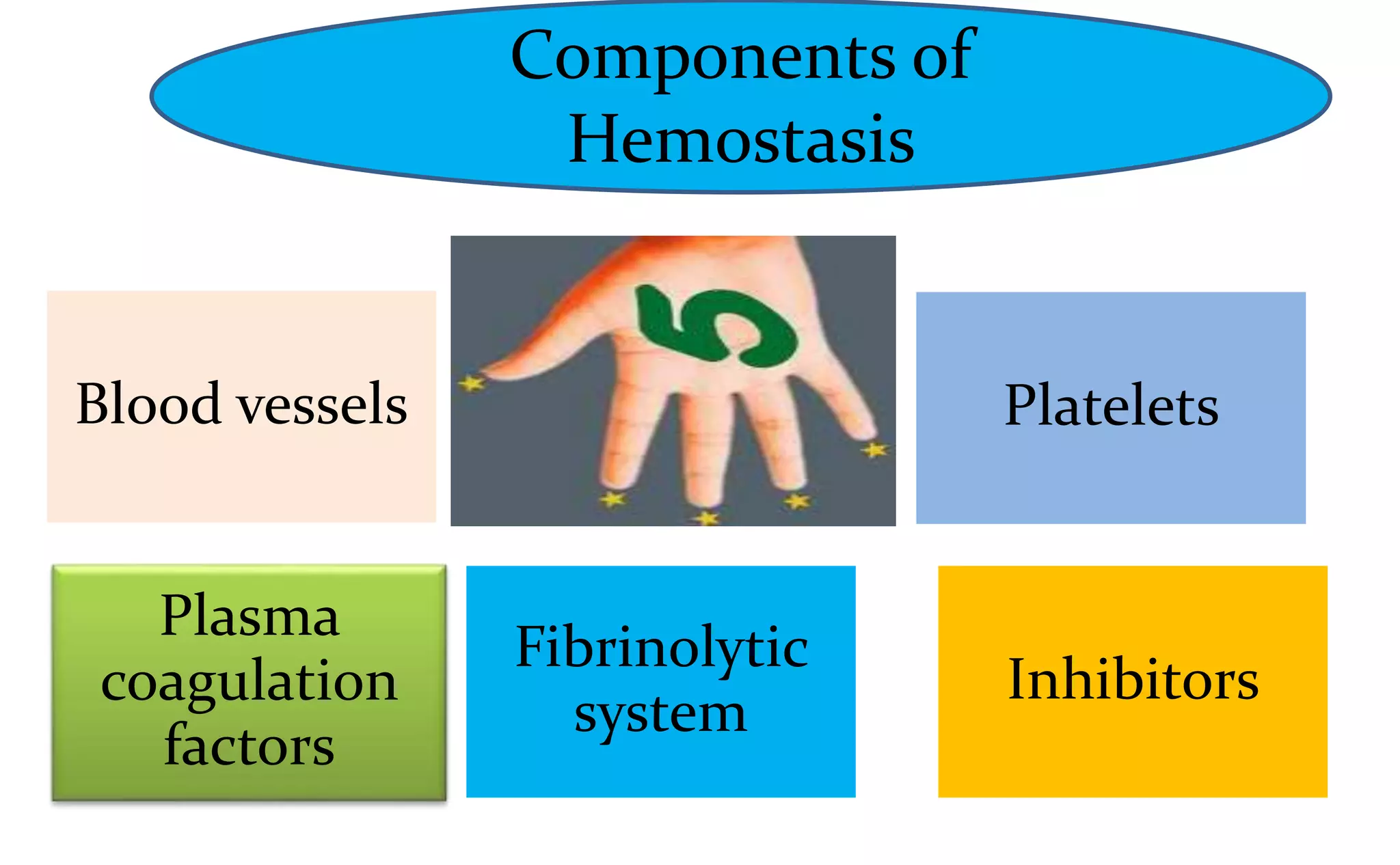 Components of Hemostasis

Blood vessels

5

Platelets

Plasma coagulation factors

Fibrinolytic system

Inhibitors